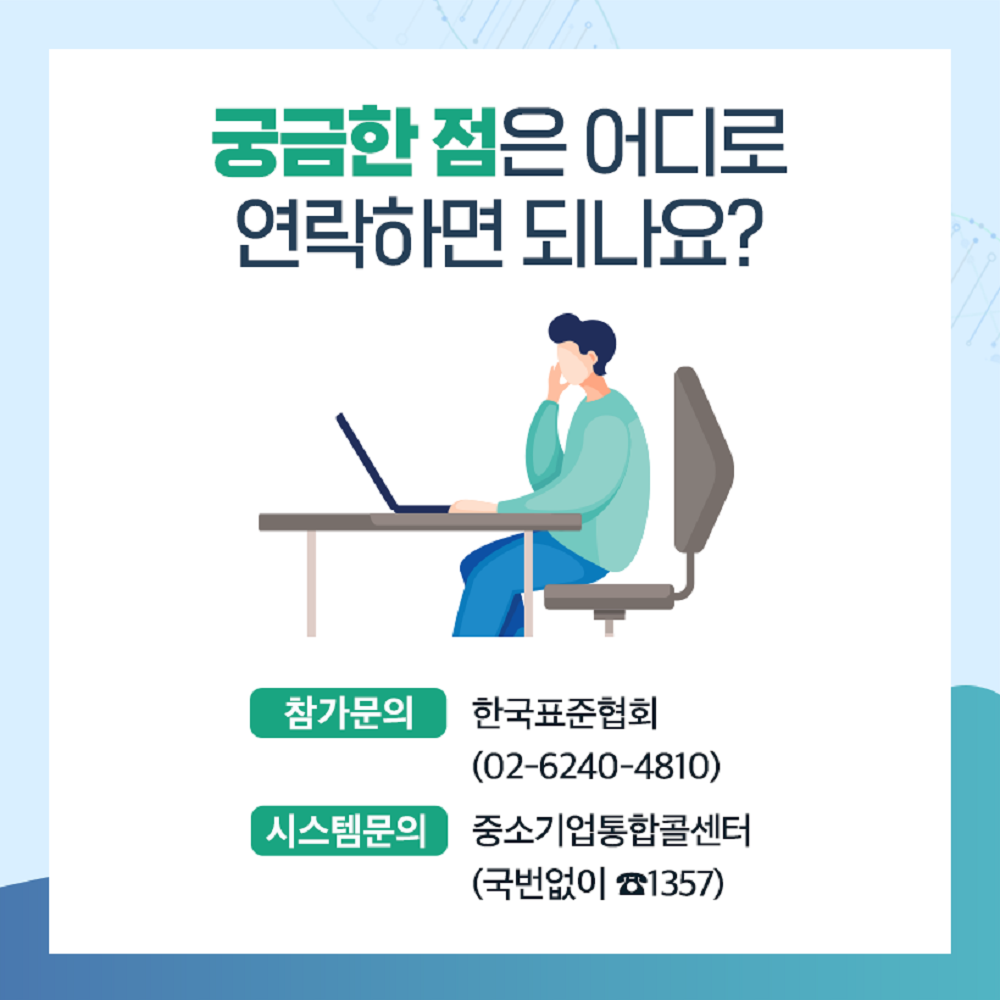 궁금한 점은 어디로 연락하면 되나요?

참가문의 한국표준협회 (02-6240-4810)

시스템문의 중소기업통합콜센터 (국번없이 ☎1357)